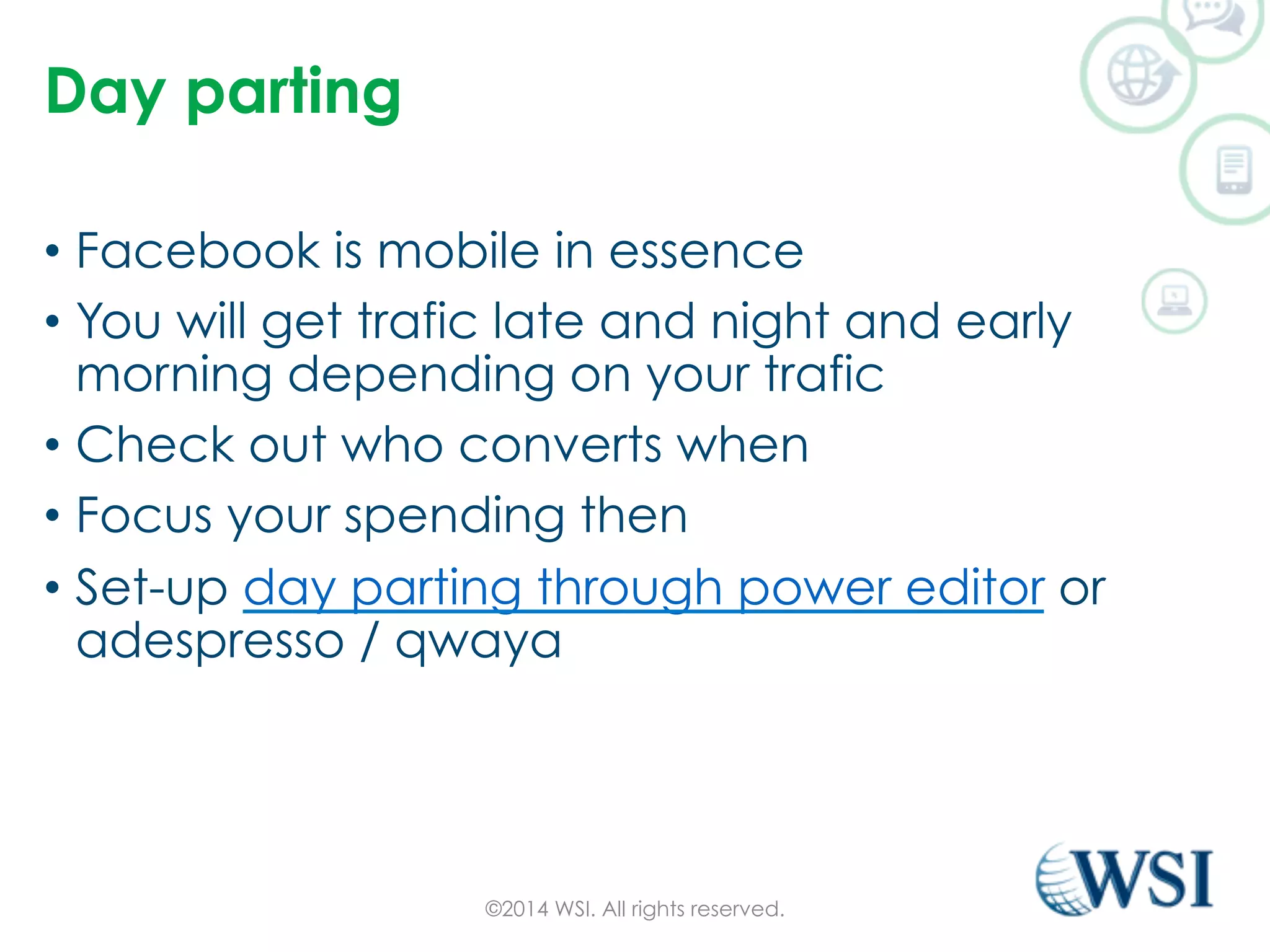 Day parting

• Facebook is mobile in essence
• You will get trafic late and night and early morning depending on your trafic
• Check out who converts when
• Focus your spending then
• Set-up day parting through power editor or adespresso / qwaya

©2014 WSI. All rights reserved.

WSI